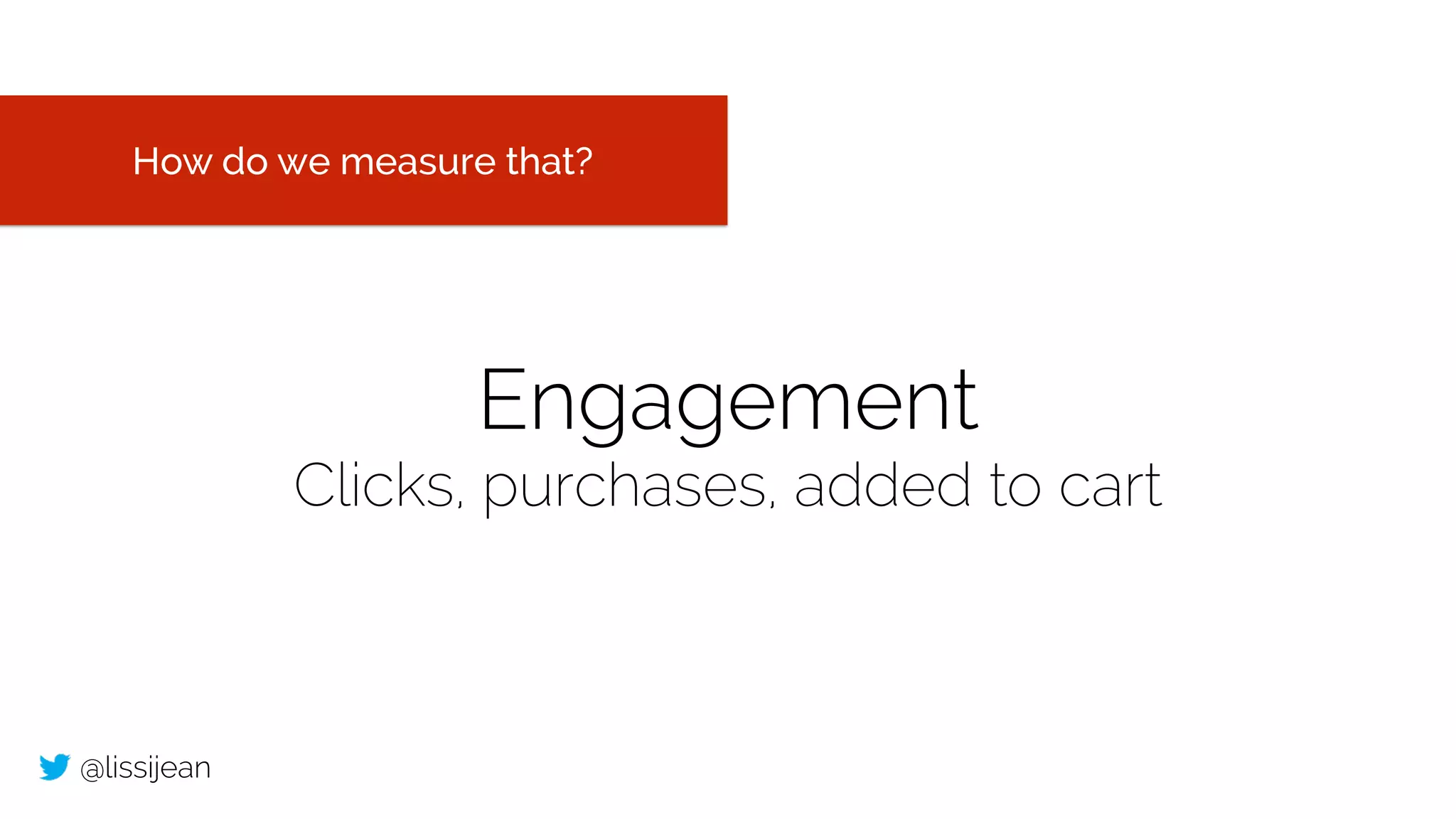 How do we measure that?

Engagement
Clicks, purchases, added to cart

@lissijean